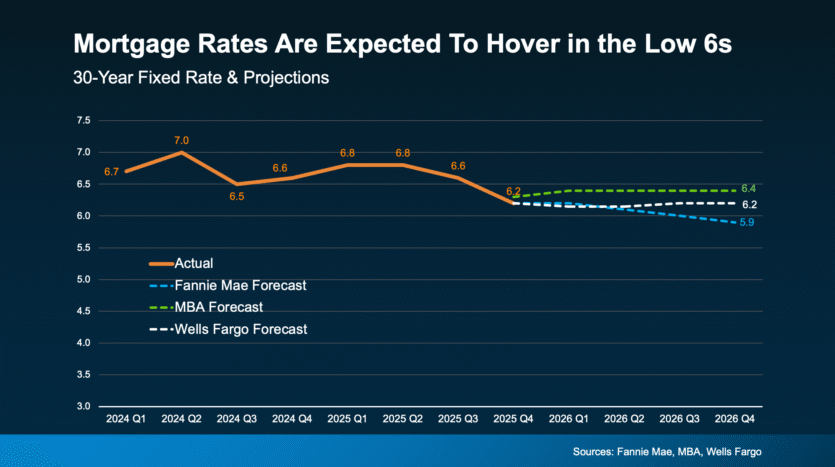 Mortgage Rates Are Expected To Hover in the Low 6s

30-Year Fixed Rate & Projections

7.5
7.0
6.5
6.0
5.5
5.0
4.5
4.0
3.5
3.0

6.7
7.0
6.5
6.6
6.8
6.8
6.6
6.2
6.4
6.2
5.9

Actual
Fannie Mae Forecast
MBA Forecast
Wells Fargo Forecast

2024 Q1
2024 Q2
2024 Q3
2024 Q4
2025 Q1
2025 Q2
2025 Q3
2025 Q4
2026 Q1
2026 Q2
2026 Q3
2026 Q4

Sources: Fannie Mae, MBA, Wells Fargo